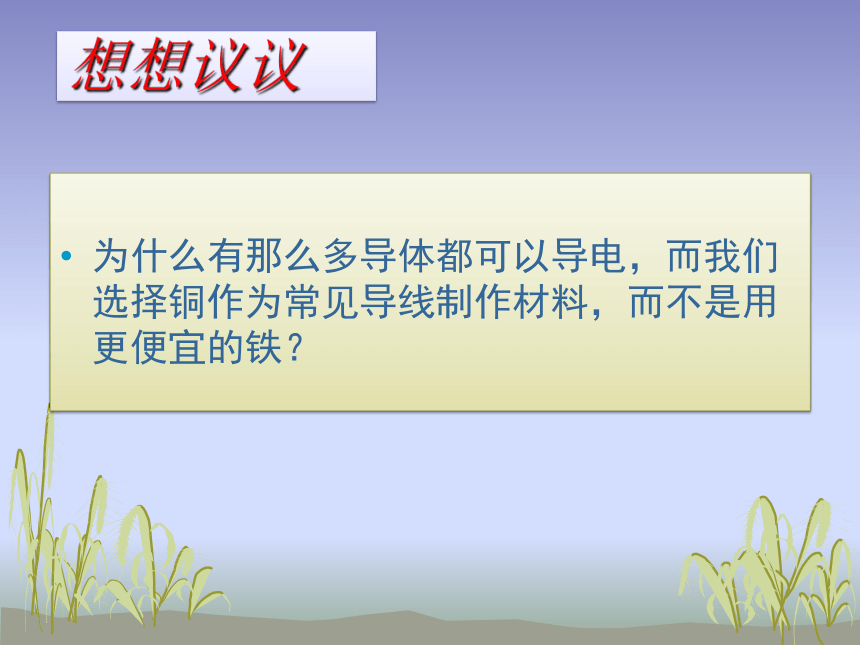 想想议议

• 为什么有那么多导体都可以导电，而我们选择铜作为常见导线制作材料，而不是用更便宜的铁？